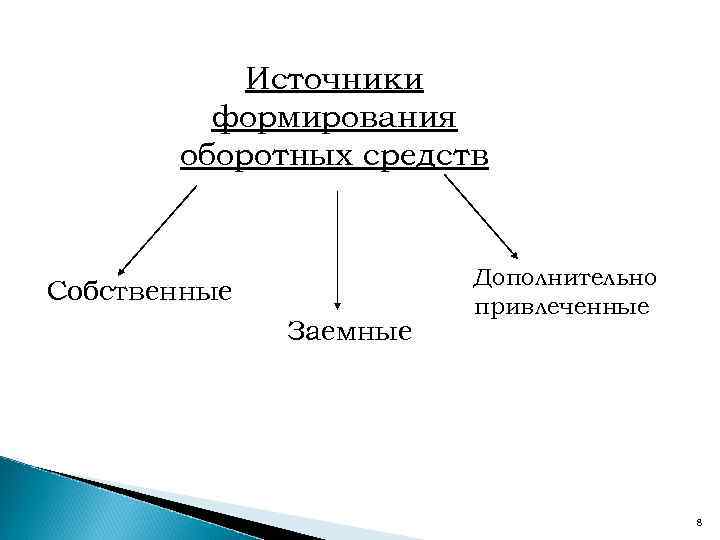 Источники формирования оборотных средств

Собственные

Заемные

Дополнительно привлеченные

8